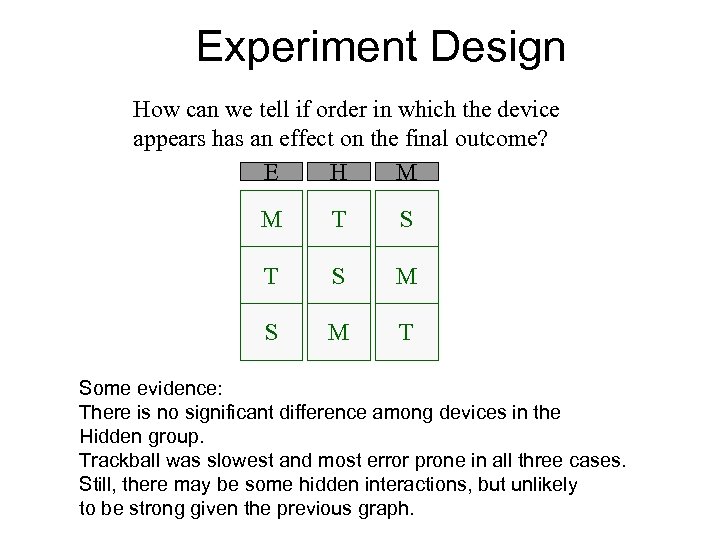 Experiment Design

How can we tell if order in which the device appears has an effect on the final outcome?

| E | H | M |
|---|---|---|
| M | T | S |
| T | S | M |
| S | M | T |

Some evidence:
There is no significant difference among devices in the Hidden group.
Trackball was slowest and most error prone in all three cases.
Still, there may be some hidden interactions, but unlikely to be strong given the previous graph.